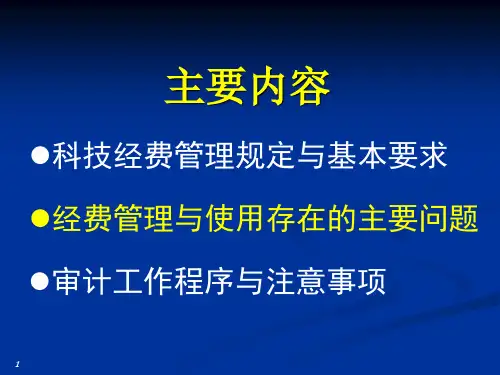 主要内容

●科技经费管理规定与基本要求

●经费管理与使用存在的主要问题

●审计工作程序与注意事项

1